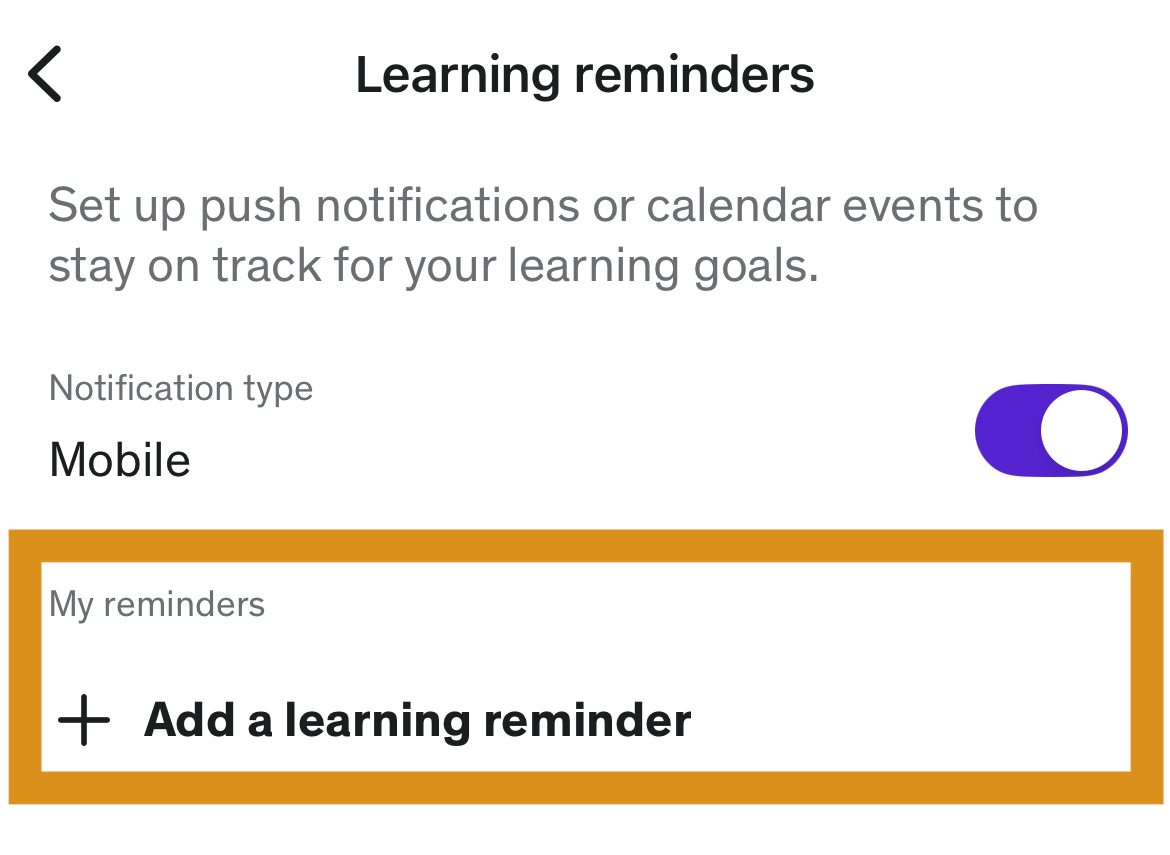 Learning reminders

Set up push notifications or calendar events to stay on track for your learning goals.

Notification type

Mobile

My reminders

+ Add a learning reminder